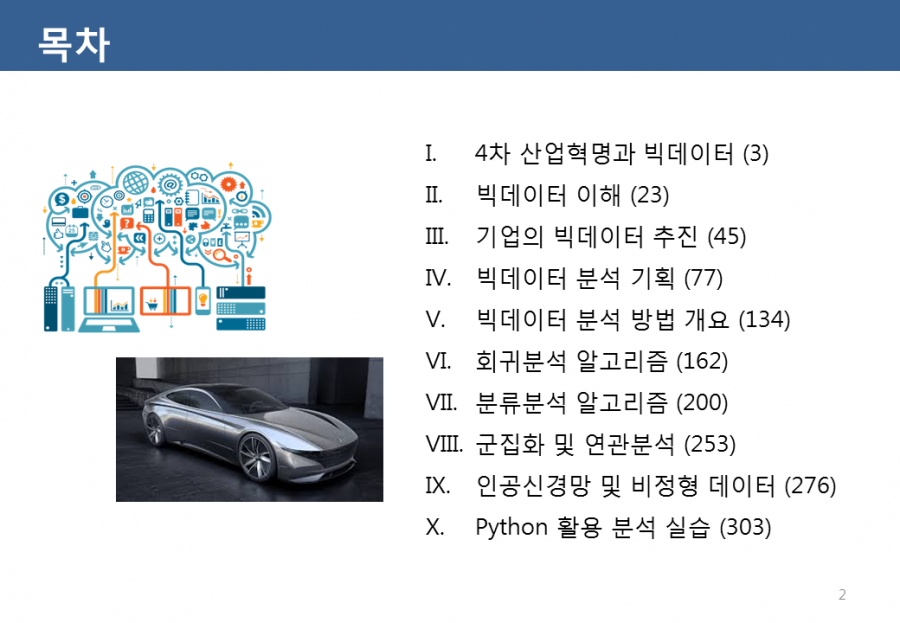 목차

I. 4차 산업혁명과 빅데이터 (3)
II. 빅데이터 이해 (23)
III. 기업의 빅데이터 추진 (45)
IV. 빅데이터 분석 기획 (77)
V. 빅데이터 분석 방법 개요 (134)
VI. 회귀분석 알고리즘 (162)
VII. 분류분석 알고리즘 (200)
VIII. 군집화 및 연관분석 (253)
IX. 인공신경망 및 비정형 데이터 (276)
X. Python 활용 분석 실습 (303)

2